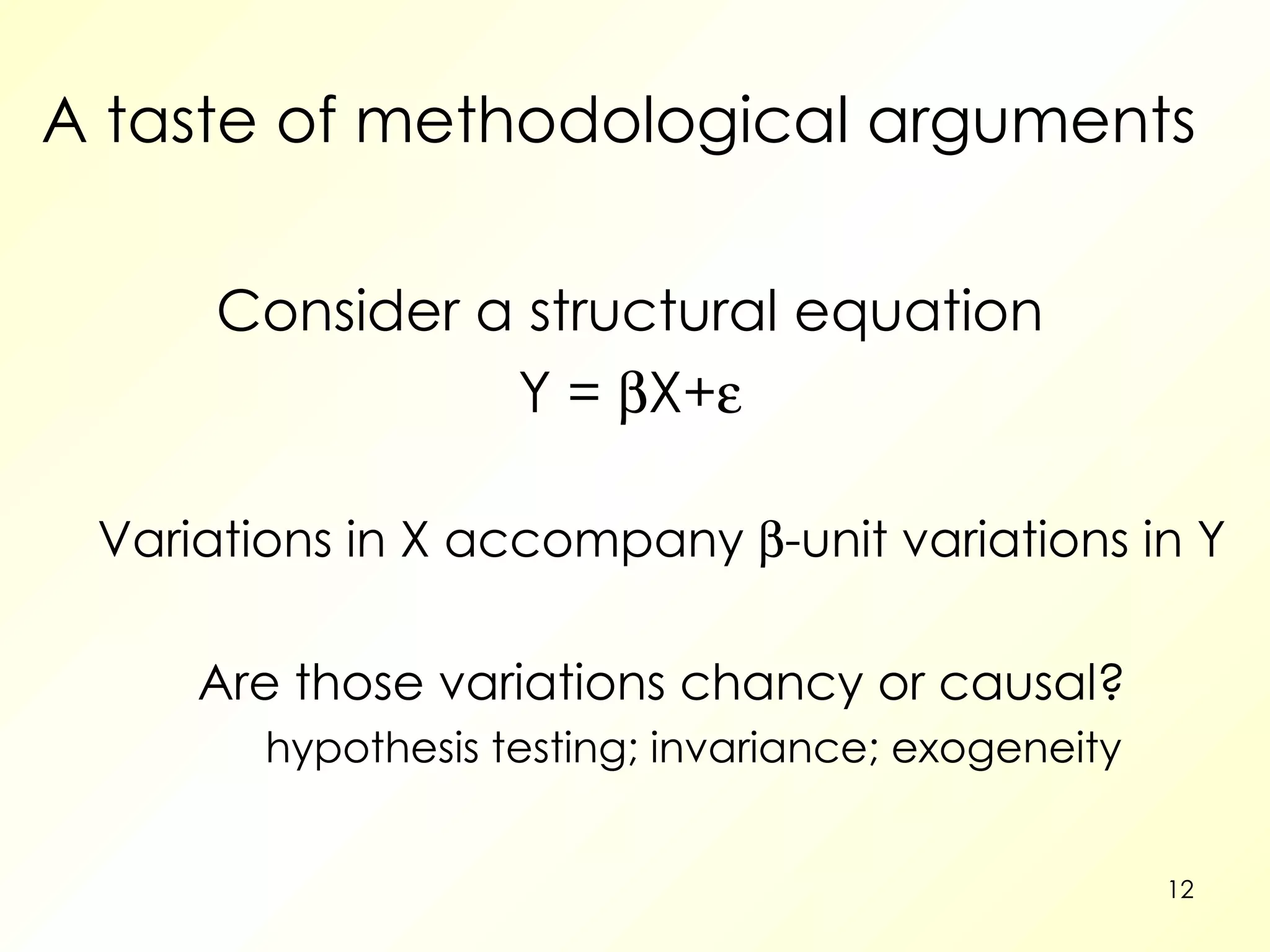 A taste of methodological arguments

Consider a structural equation

$Y = \beta X+\varepsilon$

Variations in X accompany $\beta$-unit variations in Y

Are those variations chancy or causal?

hypothesis testing; invariance; exogeneity

12